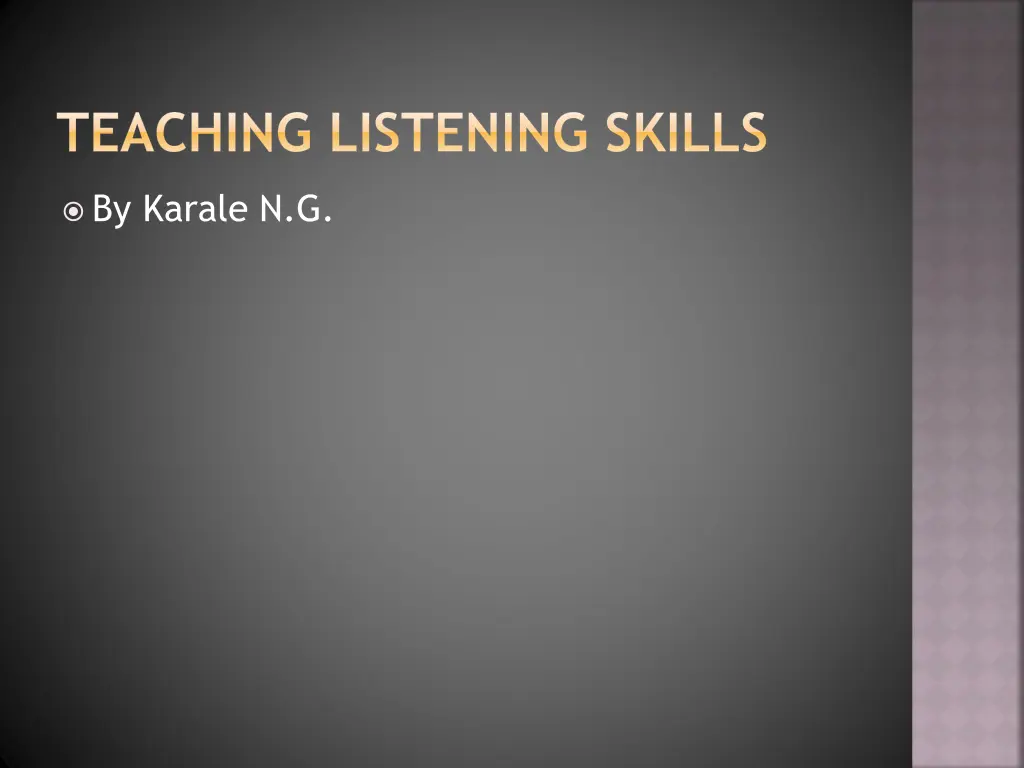 TEACHING LISTENING SKILLS

By Karale N.G.